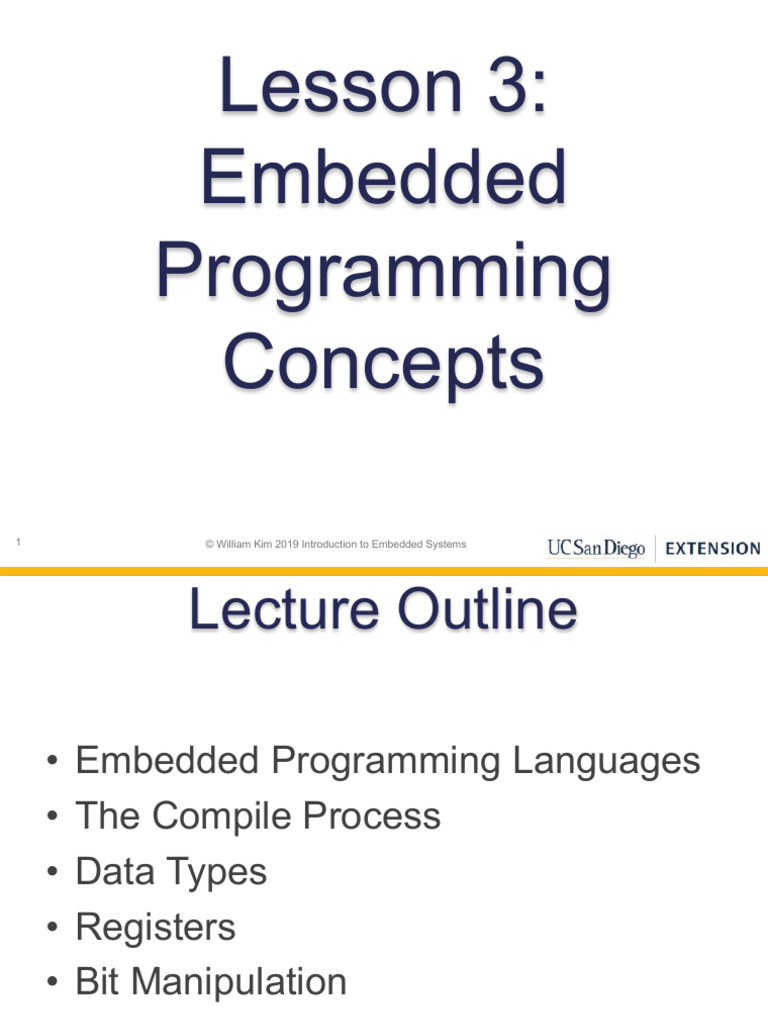 Lesson 3: Embedded Programming Concepts

1

© William Kim 2019 Introduction to Embedded Systems

UC San Diego | EXTENSION

Lecture Outline

• Embedded Programming Languages
• The Compile Process
• Data Types
• Registers
• Bit Manipulation